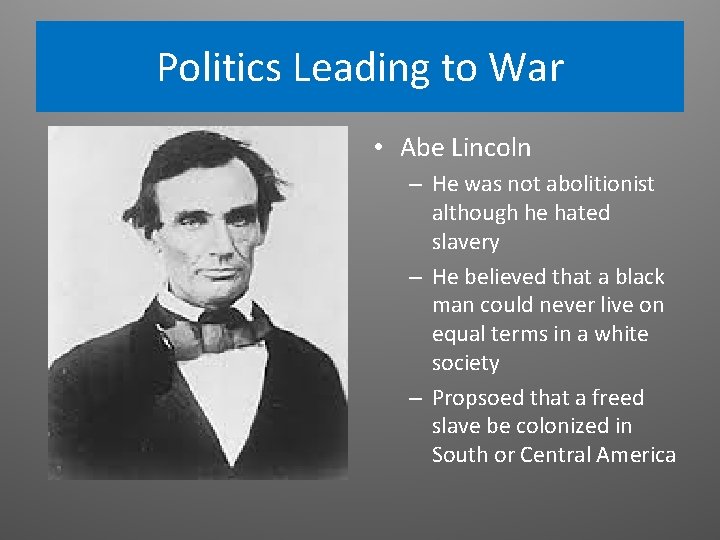 Politics Leading to War

• Abe Lincoln
– He was not abolitionist although he hated slavery
– He believed that a black man could never live on equal terms in a white society
– Propsoed that a freed slave be colonized in South or Central America